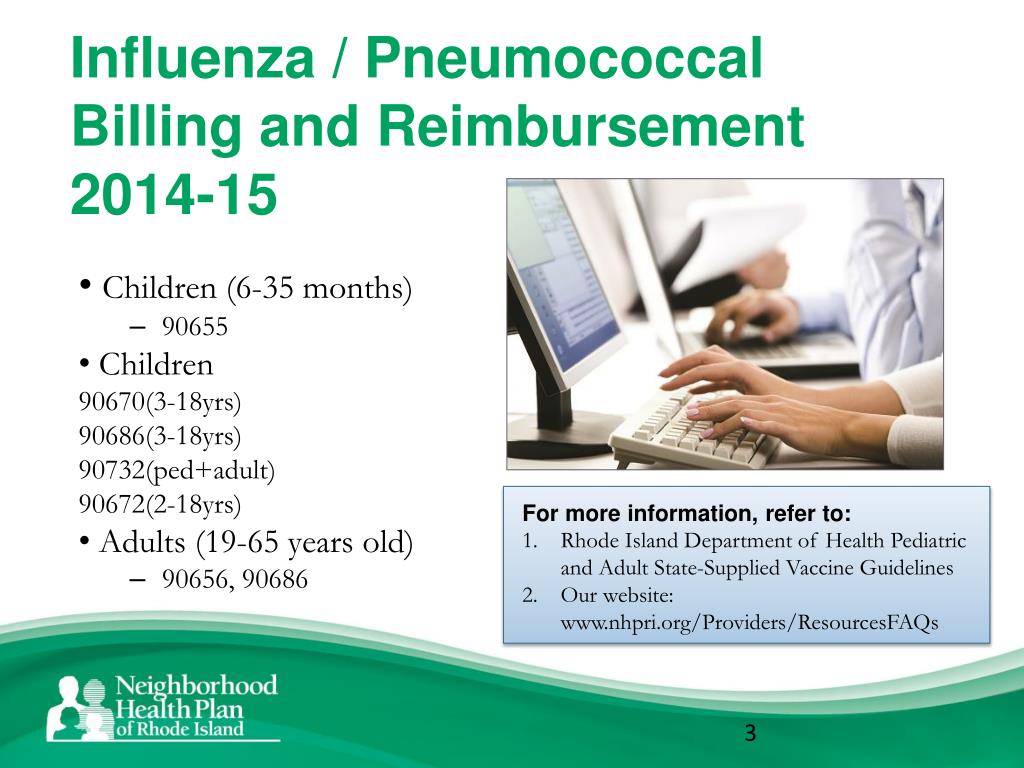 Influenza / Pneumococcal Billing and Reimbursement 2014-15

• Children (6-35 months)
– 90655
• Children
90670(3-18yrs)
90686(3-18yrs)
90732(ped+adult)
90672(2-18yrs)
• Adults (19-65 years old)
– 90656, 90686

For more information, refer to:
1. Rhode Island Department of Health Pediatric and Adult State-Supplied Vaccine Guidelines
2. Our website: www.nhpri.org/Providers/ResourcesFAQs

Neighborhood Health Plan of Rhode Island

3